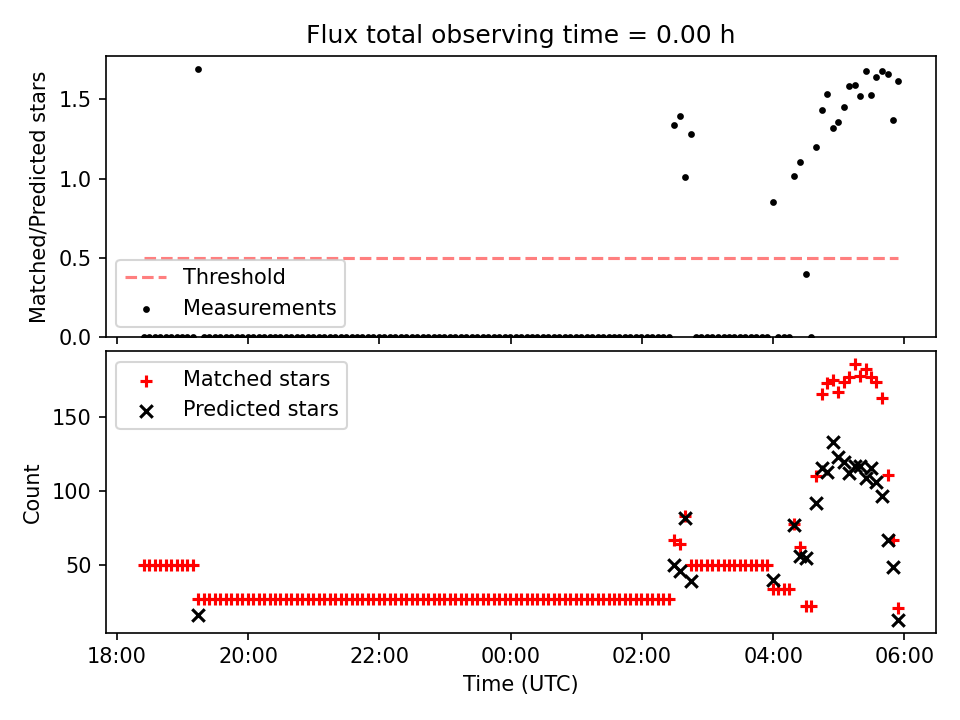 Flux total observing time = 0.00 h

Matched/Predicted stars

1.5
1.0
0.5
0.0

Threshold
Measurements

Matched stars
Predicted stars

Count

150
100
50

18:00
20:00
22:00
00:00
02:00
04:00
06:00

Time (UTC)